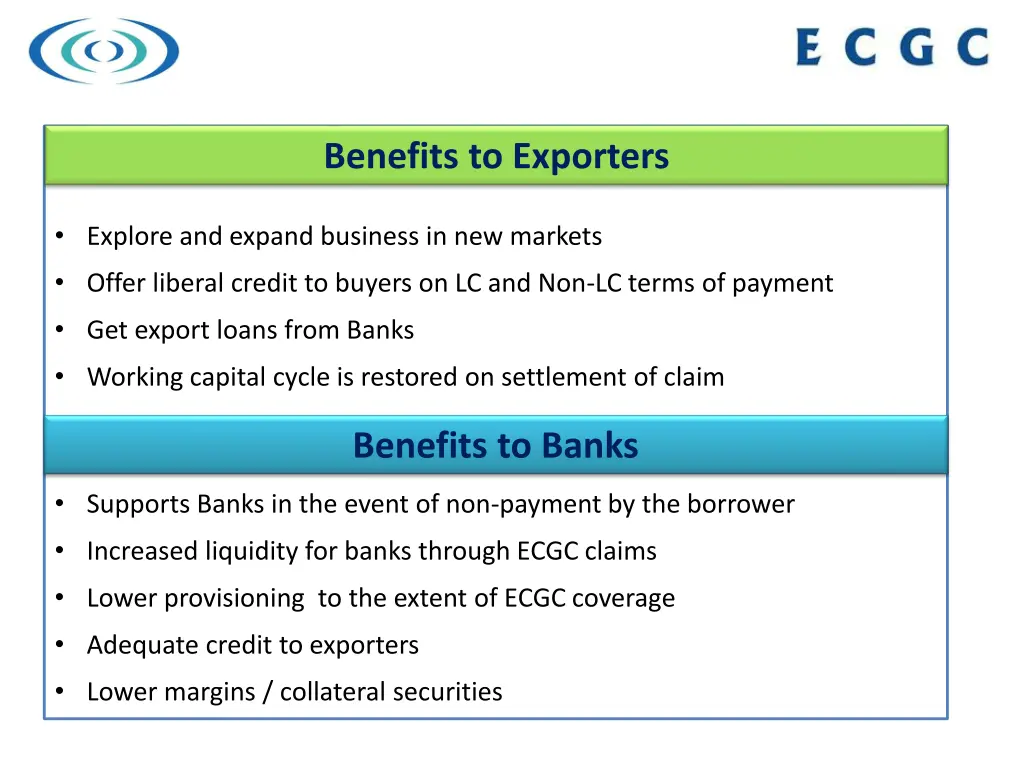 ECGC

Benefits to Exporters

• Explore and expand business in new markets
• Offer liberal credit to buyers on LC and Non-LC terms of payment
• Get export loans from Banks
• Working capital cycle is restored on settlement of claim

Benefits to Banks

• Supports Banks in the event of non-payment by the borrower
• Increased liquidity for banks through ECGC claims
• Lower provisioning to the extent of ECGC coverage
• Adequate credit to exporters
• Lower margins / collateral securities